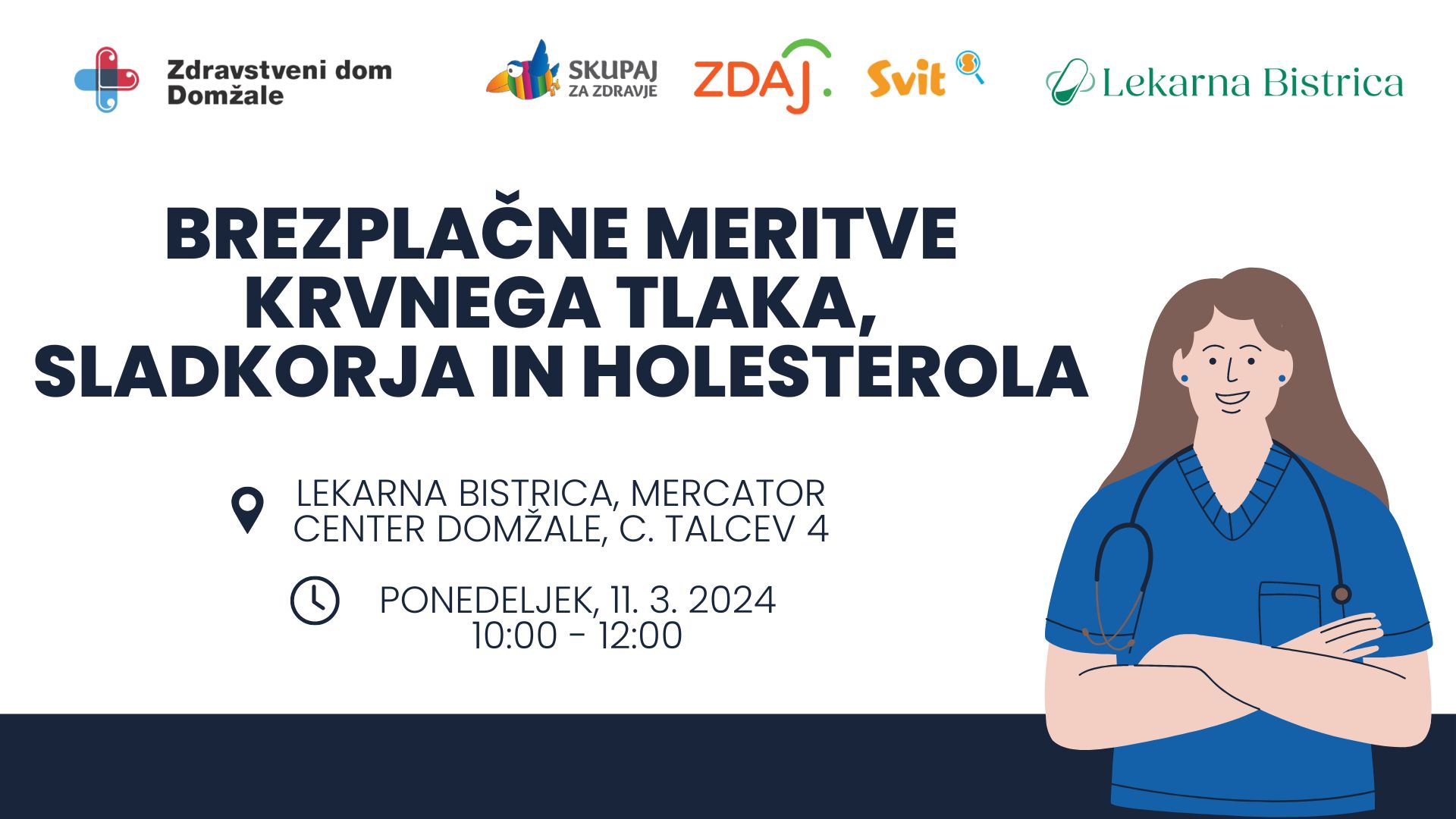 Zdravstveni dom Domžale

SKUPAJ ZA ZDRAVJE

ZDAJ.

Svit

Lekarna Bistrica

BREZPLAČNE MERITVE KRVNEGA TLAKA, SLADKORJA IN HOLESTEROLA

LEKARNA BISTRICA, MERCATOR CENTER DOMŽALE, C. TALCEV 4

PONEDELJEK, 11. 3. 2024
10:00 - 12:00